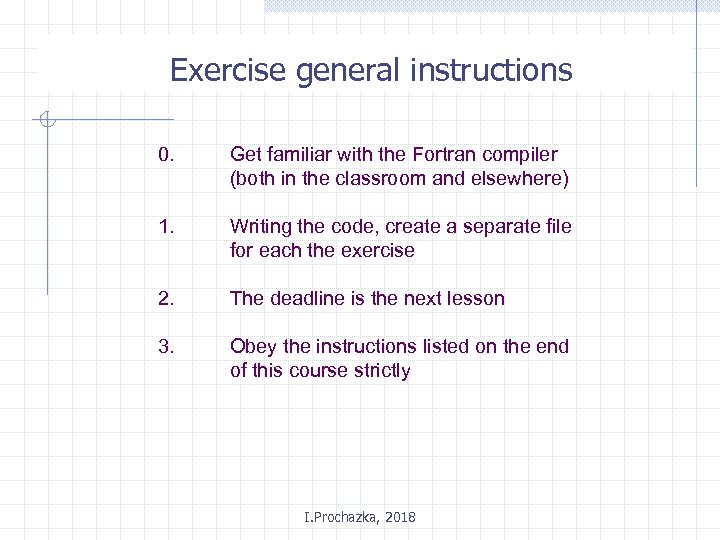 Exercise general instructions

0. Get familiar with the Fortran compiler (both in the classroom and elsewhere)

1. Writing the code, create a separate file for each the exercise

2. The deadline is the next lesson

3. Obey the instructions listed on the end of this course strictly

I.Prochazka, 2018